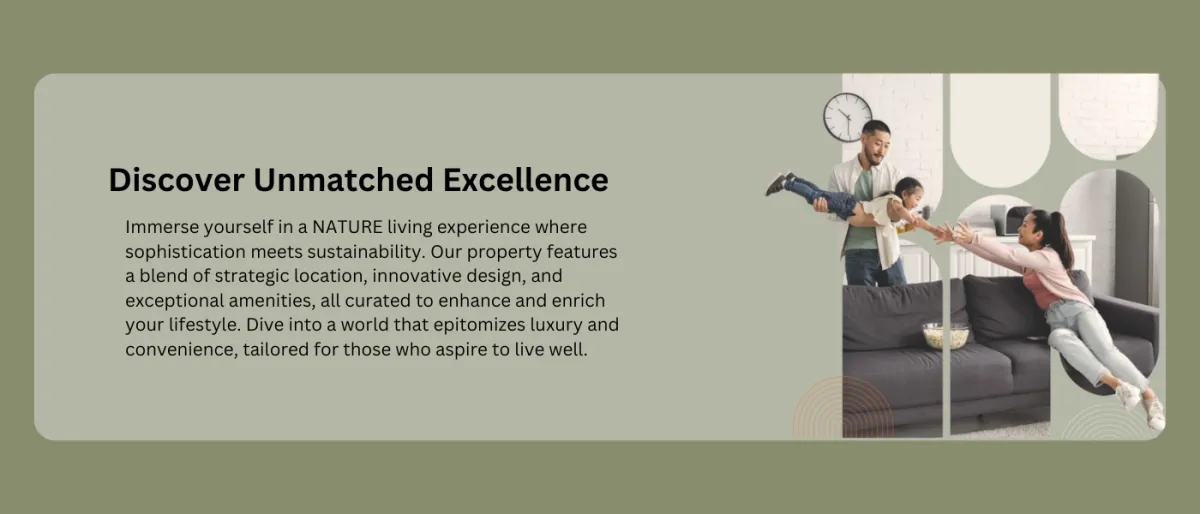 Discover Unmatched Excellence

Immerse yourself in a NATURE living experience where sophistication meets sustainability. Our property features a blend of strategic location, innovative design, and exceptional amenities, all curated to enhance and enrich your lifestyle. Dive into a world that epitomizes luxury and convenience, tailored for those who aspire to live well.